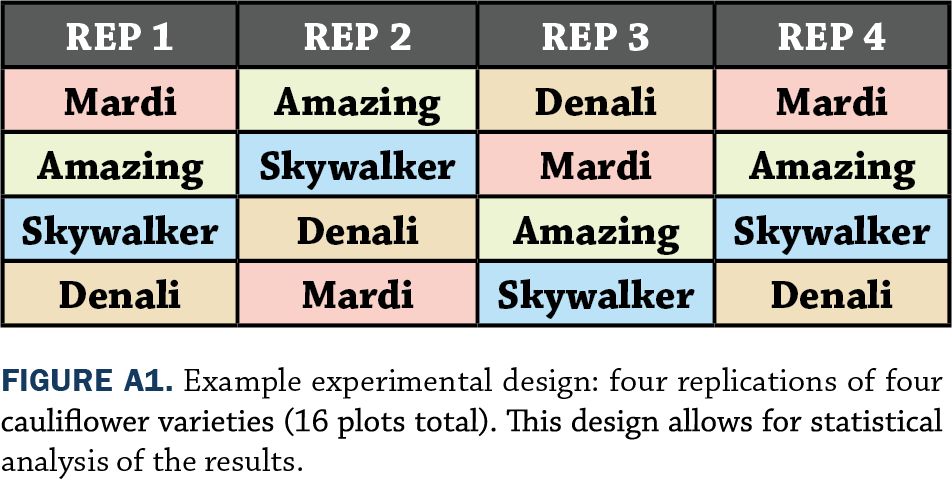 | REP 1 | REP 2 | REP 3 | REP 4 |
|---|---|---|---|
| Mardi | Amazing | Denali | Mardi |
| Amazing | Skywalker | Mardi | Amazing |
| Skywalker | Denali | Amazing | Skywalker |
| Denali | Mardi | Skywalker | Denali |

FIGURE A1. Example experimental design: four replications of four cauliflower varieties (16 plots total). This design allows for statistical analysis of the results.